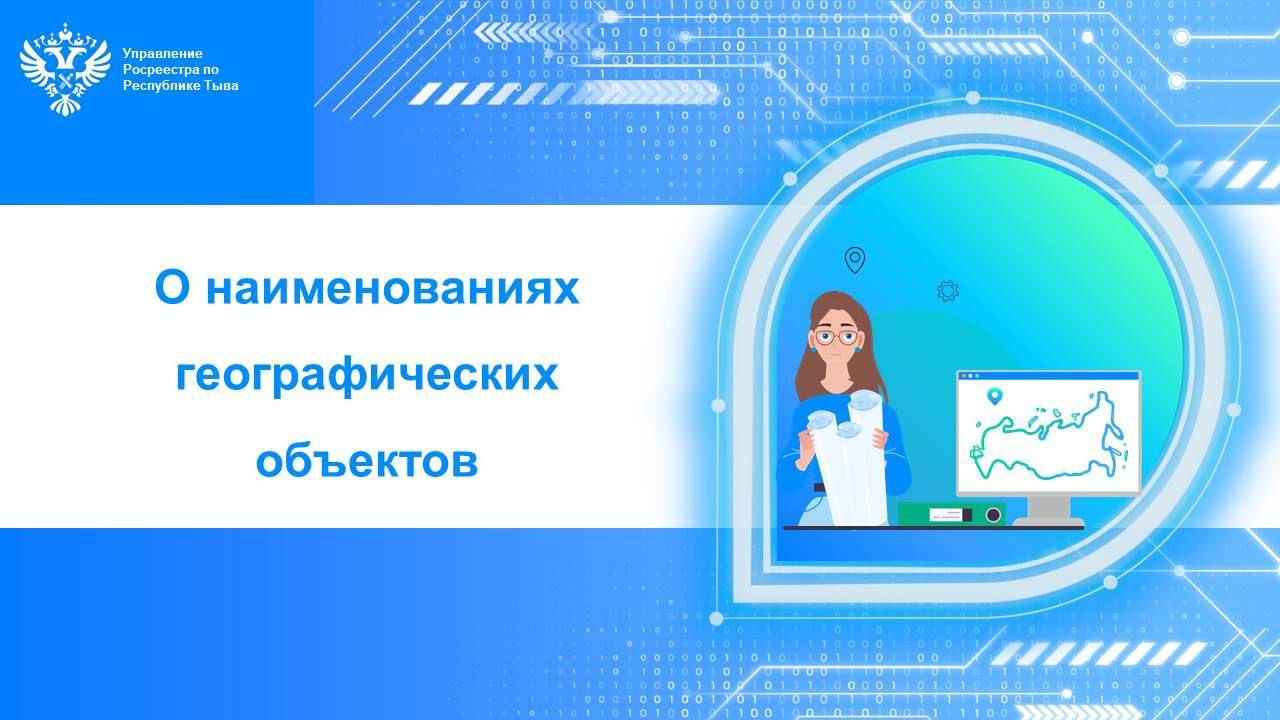 Управление Росреестра по Республике Тыва

О наименованиях географических объектов